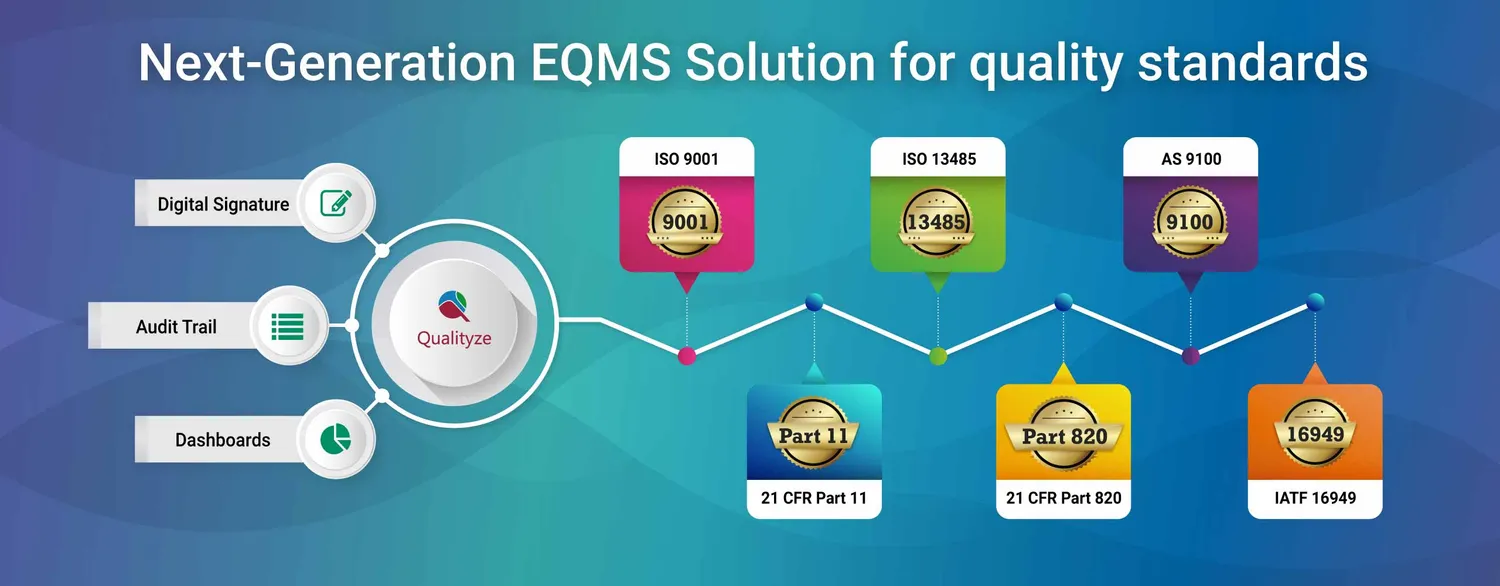 Next-Generation EQMS Solution for quality standards

Digital Signature

Audit Trail

Dashboards

Qualityze

ISO 9001
9001

ISO 13485
13485

AS 9100
9100

Part 11
21 CFR Part 11

Part 820
21 CFR Part 820

16949
IATF 16949